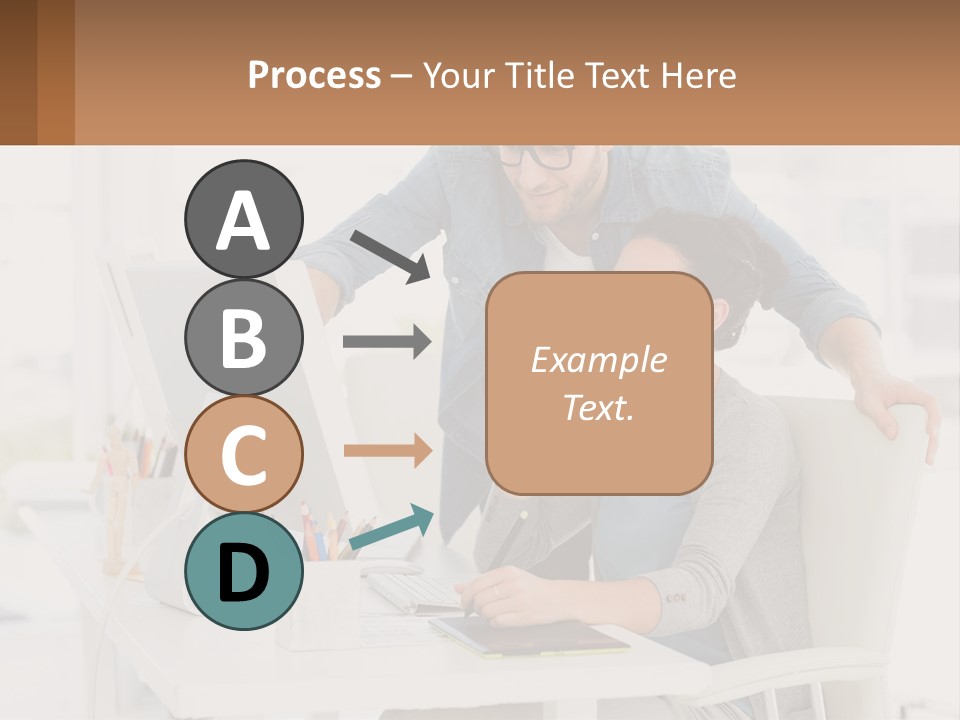 Process – Your Title Text Here

A

B

C

D

Example Text.